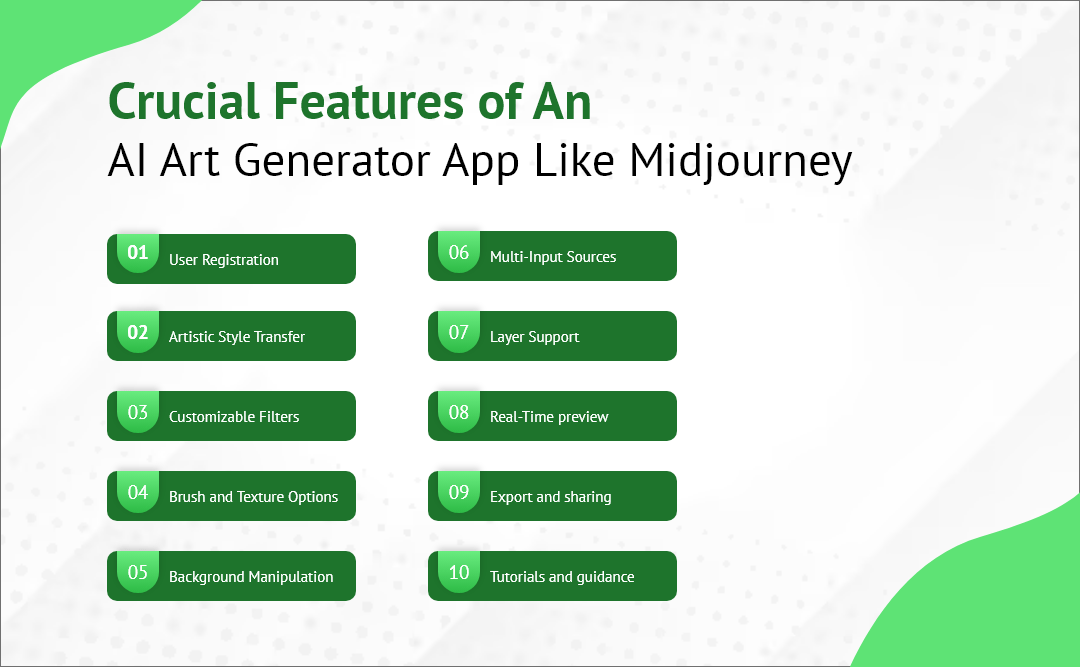 Crucial Features of An
AI Art Generator App Like Midjourney

01 User Registration

02 Artistic Style Transfer

03 Customizable Filters

04 Brush and Texture Options

05 Background Manipulation

06 Multi-Input Sources

07 Layer Support

08 Real-Time preview

09 Export and sharing

10 Tutorials and guidance